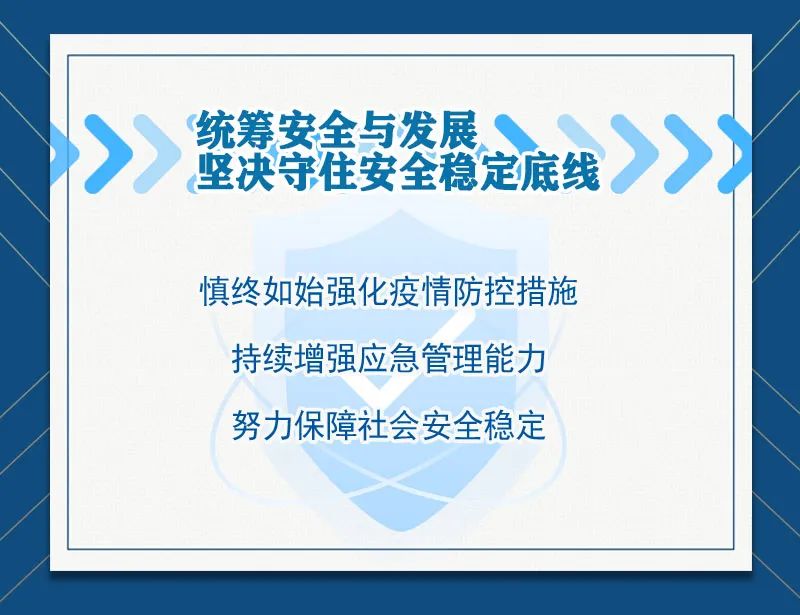 统筹安全与发展
坚决守住安全稳定底线

慎终如始强化疫情防控措施

持续增强应急管理能力

努力保障社会安全稳定